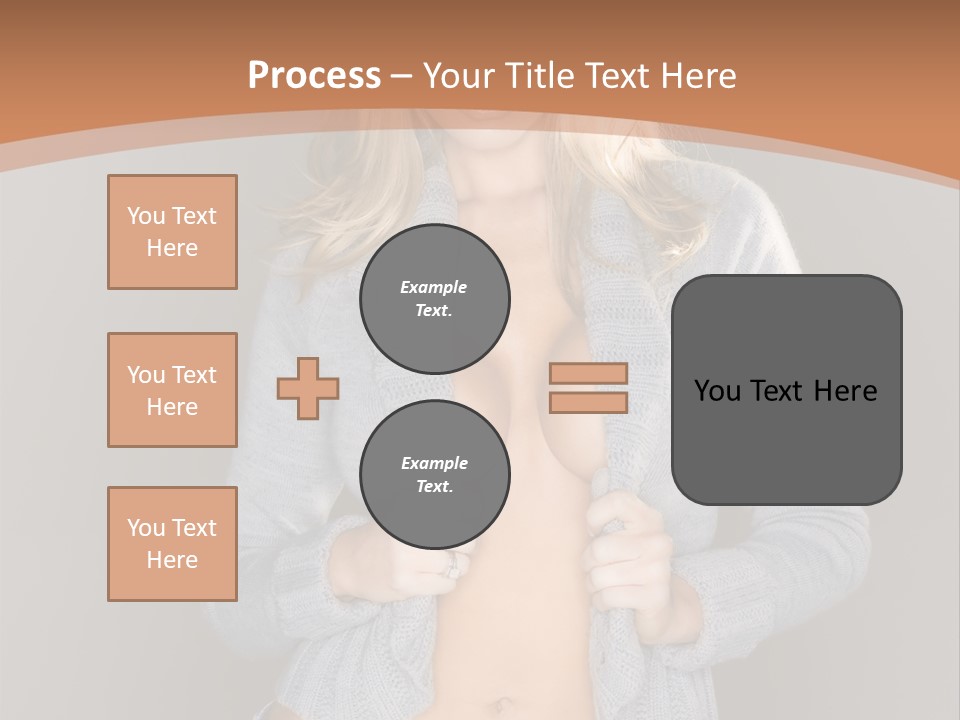 Process – Your Title Text Here

You Text Here

You Text Here

You Text Here

Example Text.

Example Text.

You Text Here